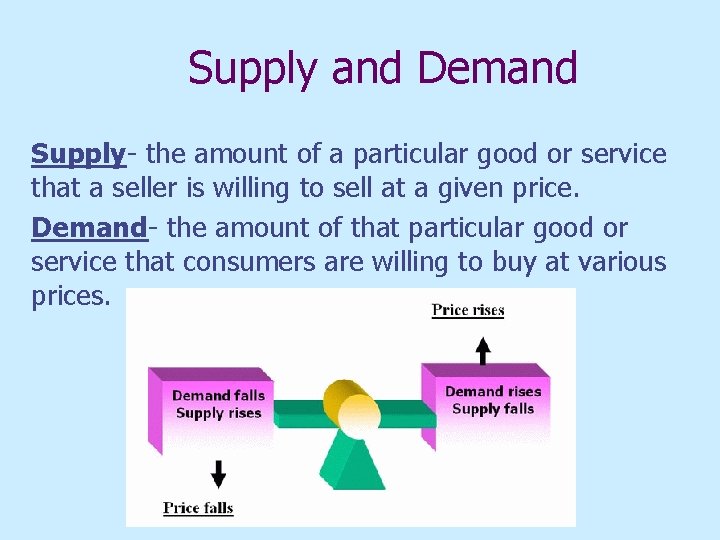 Supply and Demand

Supply- the amount of a particular good or service that a seller is willing to sell at a given price.

Demand- the amount of that particular good or service that consumers are willing to buy at various prices.

Price rises

Demand falls
Supply rises

Demand rises
Supply falls

Price falls